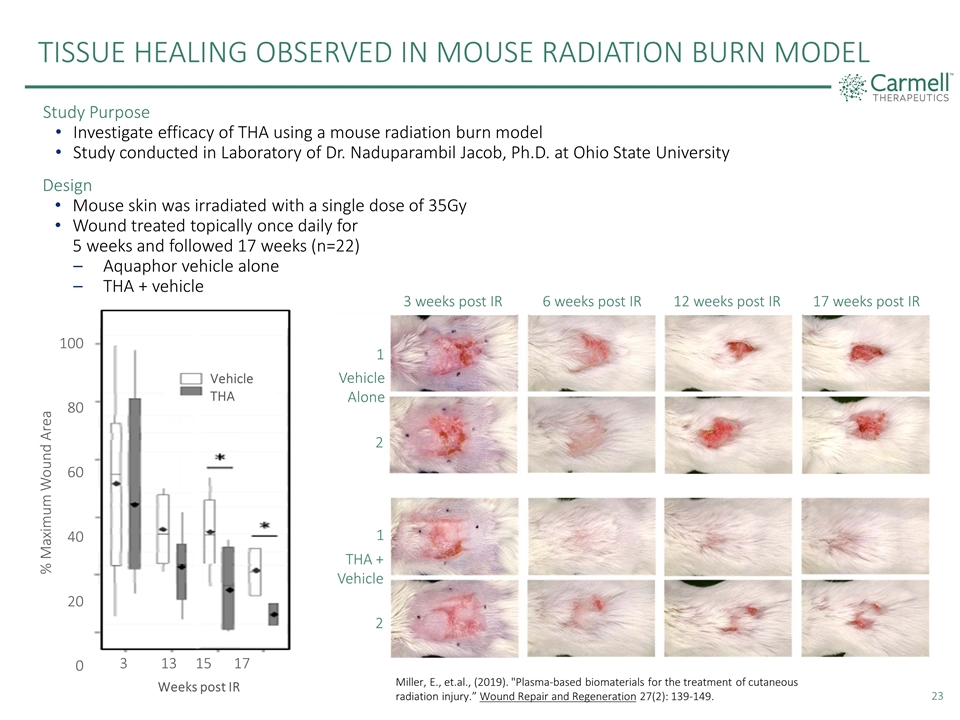 TISSUE HEALING OBSERVED IN MOUSE RADIATION BURN MODEL

Carmell™ THERAPEUTICS

Study Purpose
• Investigate efficacy of THA using a mouse radiation burn model
• Study conducted in Laboratory of Dr. Naduparambil Jacob, Ph.D. at Ohio State University

Design
• Mouse skin was irradiated with a single dose of 35Gy
• Wound treated topically once daily for 5 weeks and followed 17 weeks (n=22)
– Aquaphor vehicle alone
– THA + vehicle

100
80
60
40
20
0
% Maximum Wound Area
Vehicle
THA
*
*
3 13 15 17
Weeks post IR

3 weeks post IR
6 weeks post IR
12 weeks post IR
17 weeks post IR

1
Vehicle Alone
2

1
THA + Vehicle
2

Miller, E., et.al., (2019). "Plasma-based biomaterials for the treatment of cutaneous radiation injury." Wound Repair and Regeneration 27(2): 139-149.

23